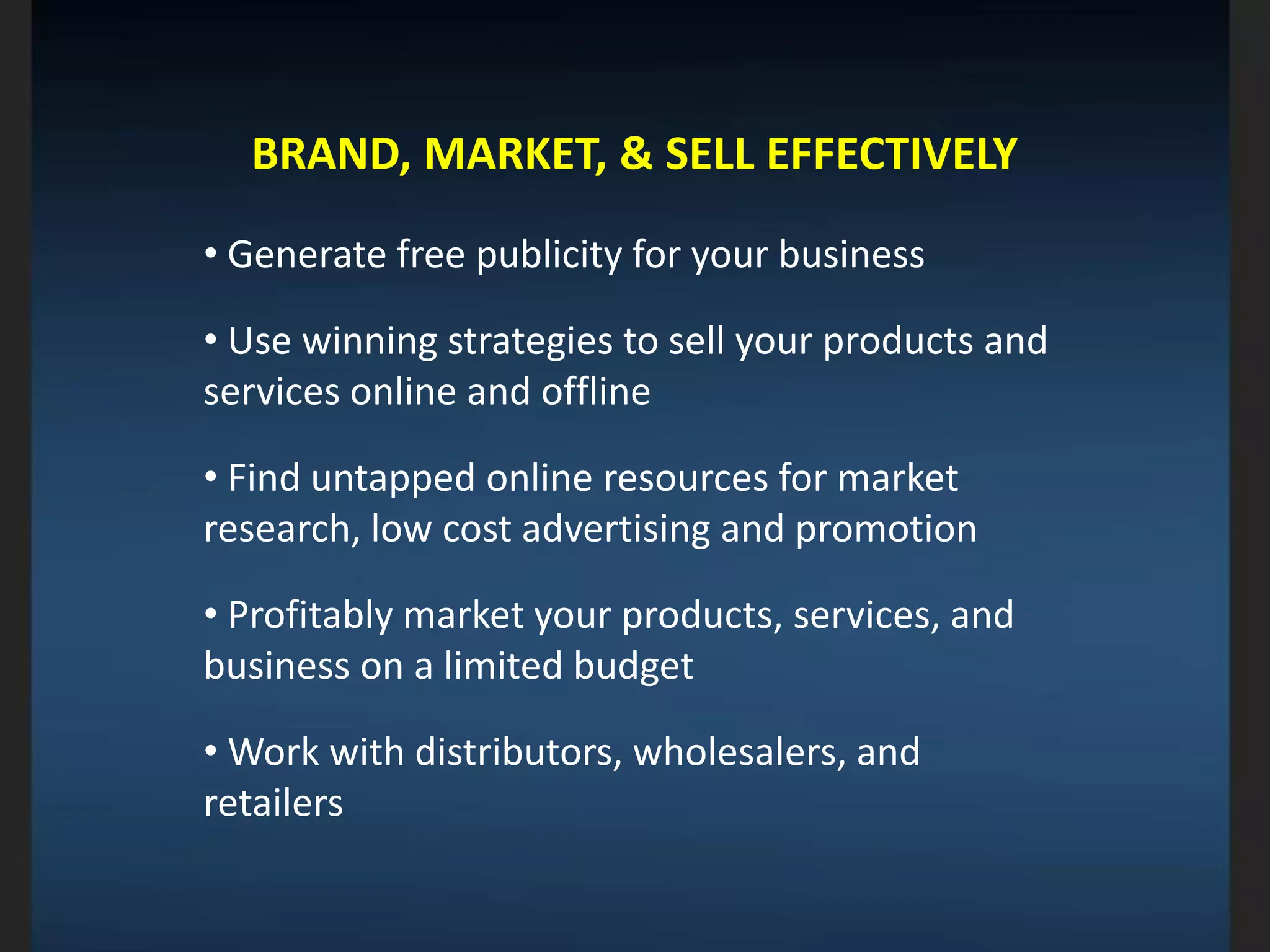 BRAND, MARKET, & SELL EFFECTIVELY

• Generate free publicity for your business

• Use winning strategies to sell your products and services online and offline

• Find untapped online resources for market research, low cost advertising and promotion

• Profitably market your products, services, and business on a limited budget

• Work with distributors, wholesalers, and retailers